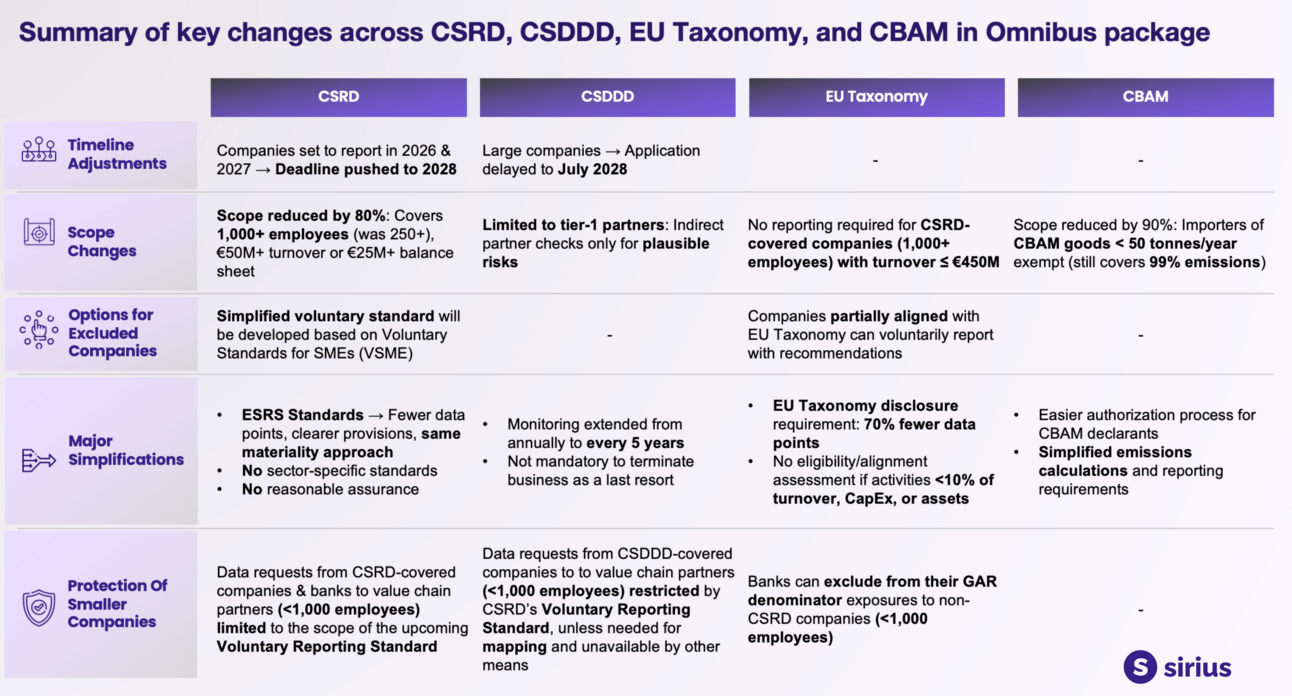 Summary of key changes across CSRD, CSDDD, EU Taxonomy, and CBAM in Omnibus package

| | CSRD | CSDDD | EU Taxonomy | CBAM |
|---|---|---|---|---|
| Timeline Adjustments | Companies set to report in 2026 & 2027 → Deadline pushed to 2028 | Large companies → Application delayed to July 2028 | - | - |
| Scope Changes | Scope reduced by 80%: Covers 1,000+ employees (was 250+), €50M+ turnover or €25M+ balance sheet | Limited to tier-1 partners: Indirect partner checks only for plausible risks | No reporting required for CSRD-covered companies (1,000+ employees) with turnover ≤ €450M | Scope reduced by 90%: Importers of CBAM goods < 50 tonnes/year exempt (still covers 99% emissions) |
| Options for Excluded Companies | Simplified voluntary standard will be developed based on Voluntary Standards for SMEs (VSME) | - | Companies partially aligned with EU Taxonomy can voluntarily report with recommendations | - |
| Major Simplifications | • ESRS Standards → Fewer data points, clearer provisions, same materiality approach • No sector-specific standards • No reasonable assurance | • Monitoring extended from annually to every 5 years • Not mandatory to terminate business as a last resort | • EU Taxonomy disclosure requirement: 70% fewer data points • No eligibility/alignment assessment if activities <10% of turnover, CapEx, or assets | • Easier authorization process for CBAM declarants • Simplified emissions calculations and reporting requirements |
| Protection Of Smaller Companies | Data requests from CSRD-covered companies & banks to value chain partners (<1,000 employees) limited to the scope of the upcoming Voluntary Reporting Standard | Data requests from CSDDD-covered companies to to value chain partners (<1,000 employees) restricted by CSRD's Voluntary Reporting Standard, unless needed for mapping and unavailable by other means | Banks can exclude from their GAR denominator exposures to non-CSRD companies (<1,000 employees) | - |

sirius